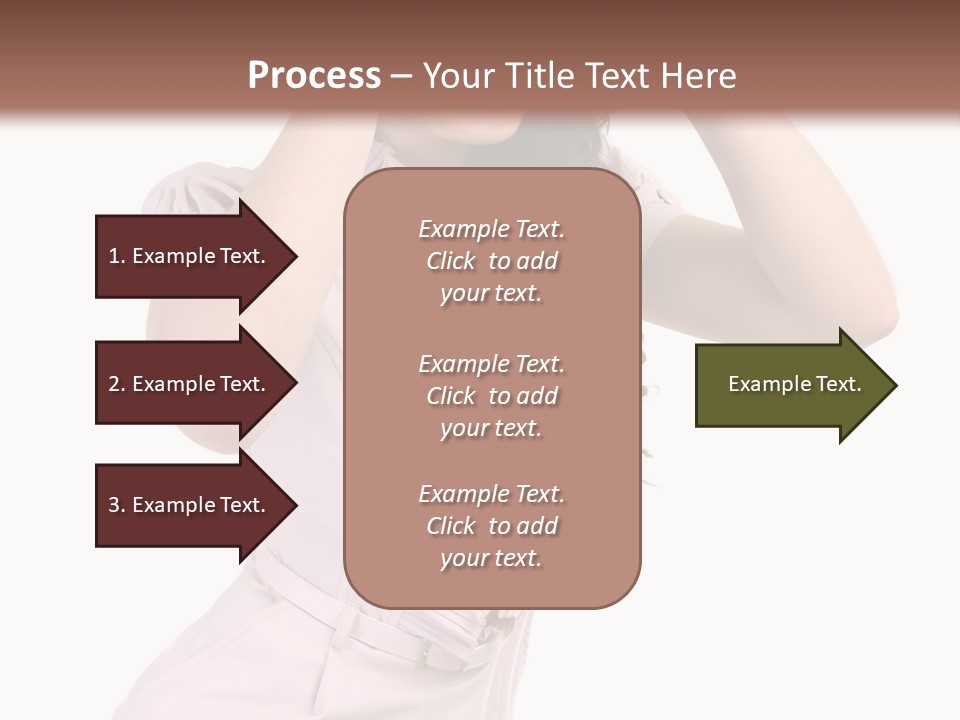 Process – Your Title Text Here

1. Example Text.

2. Example Text.

3. Example Text.

Example Text. Click to add your text.

Example Text. Click to add your text.

Example Text. Click to add your text.

Example Text.